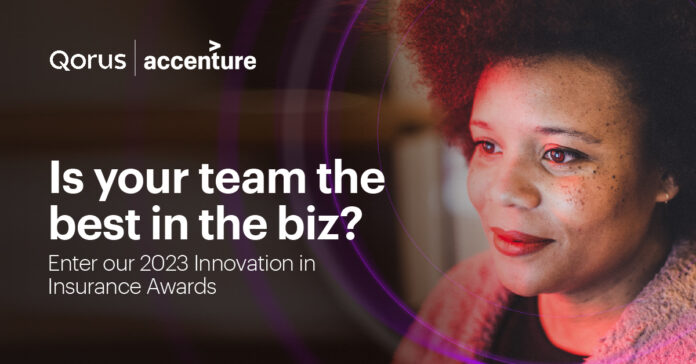 Qorus | accenture

Is your team the best in the biz?

Enter our 2023 Innovation in Insurance Awards